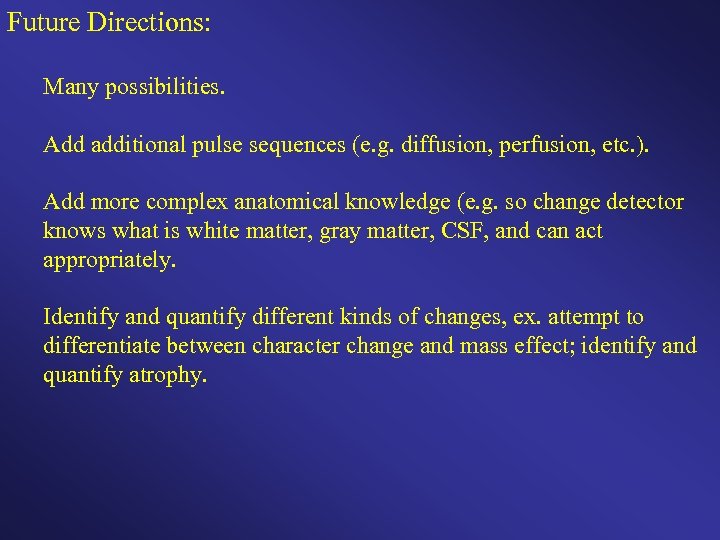 Future Directions:

Many possibilities.

Add additional pulse sequences (e.g. diffusion, perfusion, etc.).

Add more complex anatomical knowledge (e.g. so change detector knows what is white matter, gray matter, CSF, and can act appropriately.

Identify and quantify different kinds of changes, ex. attempt to differentiate between character change and mass effect; identify and quantify atrophy.